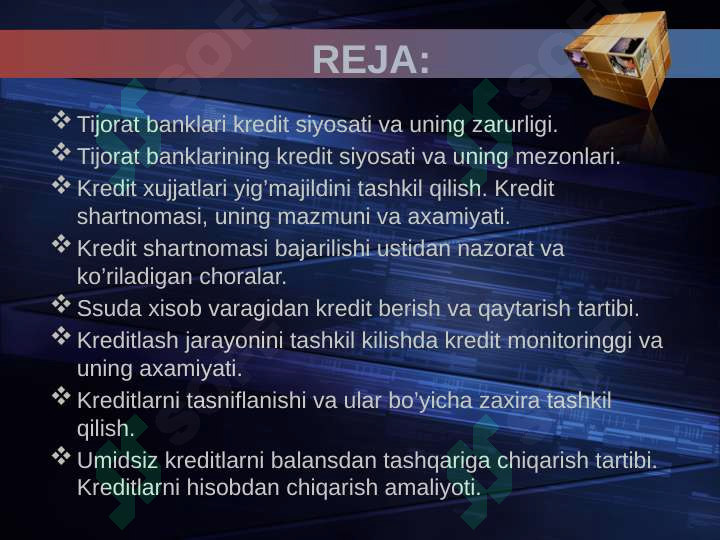 REJA:

❖ Tijorat banklari kredit siyosati va uning zarurligi.
❖ Tijorat banklarining kredit siyosati va uning mezonlari.
❖ Kredit xujjatlari yig’majildini tashkil qilish. Kredit shartnomasi, uning mazmuni va axamiyati.
❖ Kredit shartnomasi bajarilishi ustidan nazorat va ko’riladigan choralar.
❖ Ssuda xisob varagidan kredit berish va qaytarish tartibi.
❖ Kreditlash jarayonini tashkil kilishda kredit monitoringgi va uning axamiyati.
❖ Kreditlarni tasniflanishi va ular bo’yicha zaxira tashkil qilish.
❖ Umidsiz kreditlarni balansdan tashqariga chiqarish tartibi. Kreditlarni hisobdan chiqarish amaliyoti.